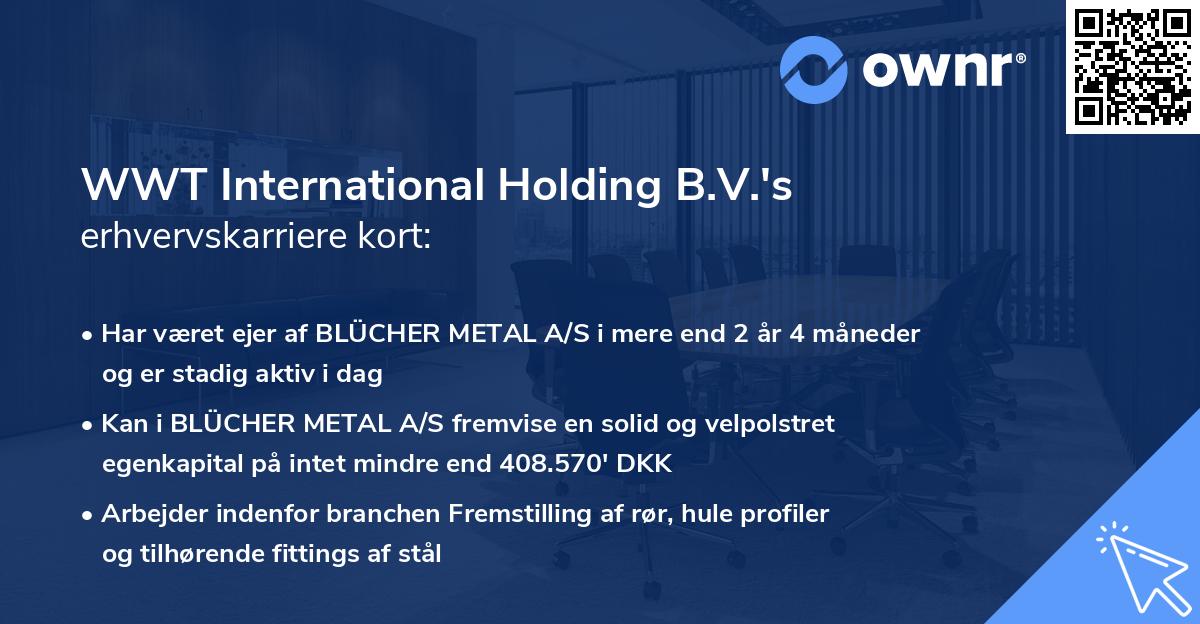 ownr®

WWT International Holding B.V.'s erhvervskarriere kort:

• Har været ejer af BLÜCHER METAL A/S i mere end 2 år 4 måneder og er stadig aktiv i dag

• Kan i BLÜCHER METAL A/S fremvise en solid og velpolstret egenkapital på intet mindre end 408.570' DKK

• Arbejder indenfor branchen Fremstilling af rør, hule profiler og tilhørende fittings af stål